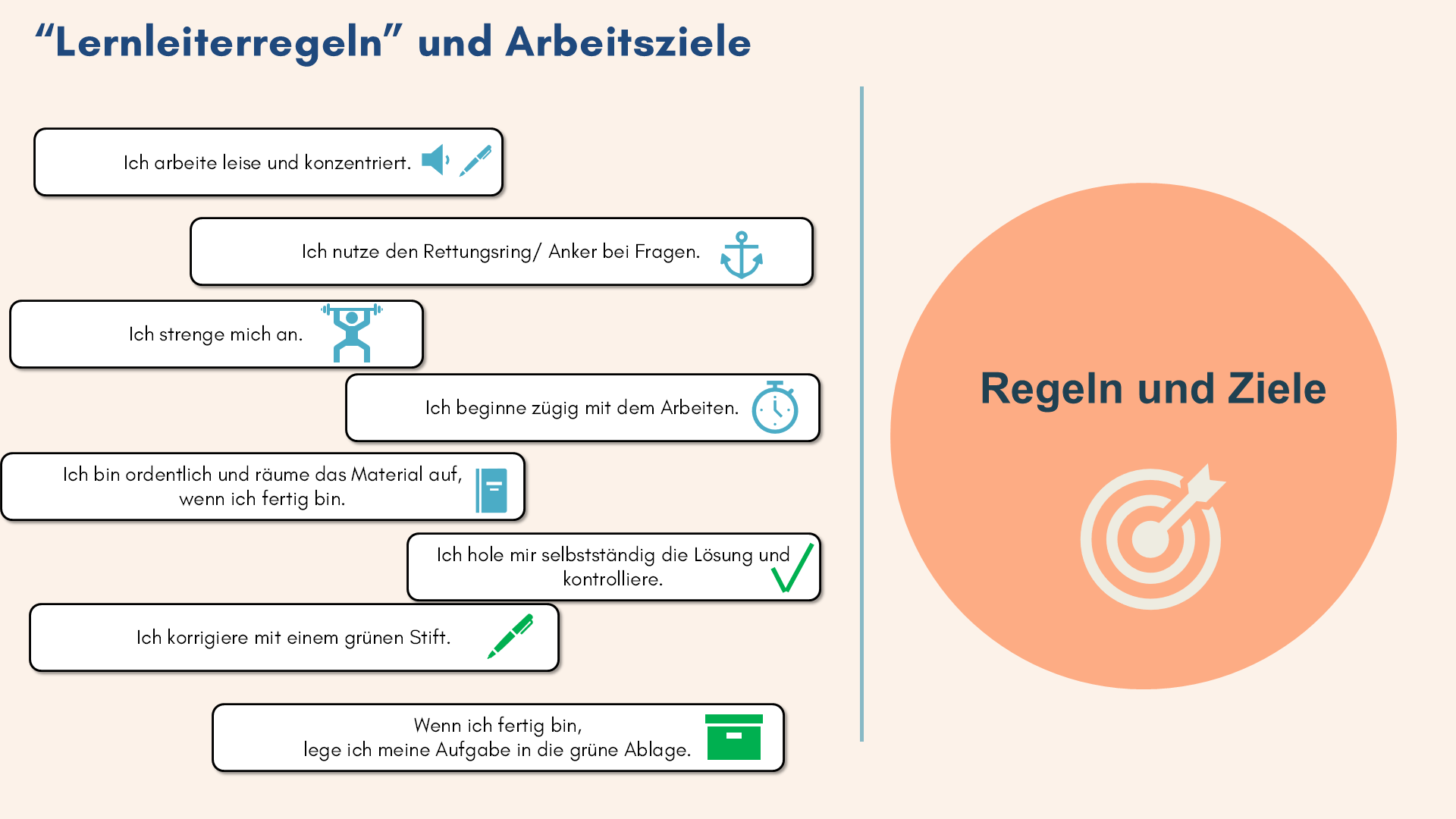 “Lernleiterregeln” und Arbeitsziele

Ich arbeite leise und konzentriert.

Ich nutze den Rettungsring/ Anker bei Fragen.

Ich strenge mich an.

Ich beginne zügig mit dem Arbeiten.

Ich bin ordentlich und räume das Material auf, wenn ich fertig bin.

Ich hole mir selbstständig die Lösung und kontrolliere.

Ich korrigiere mit einem grünen Stift.

Wenn ich fertig bin,
lege ich meine Aufgabe in die grüne Ablage.

Regeln und Ziele